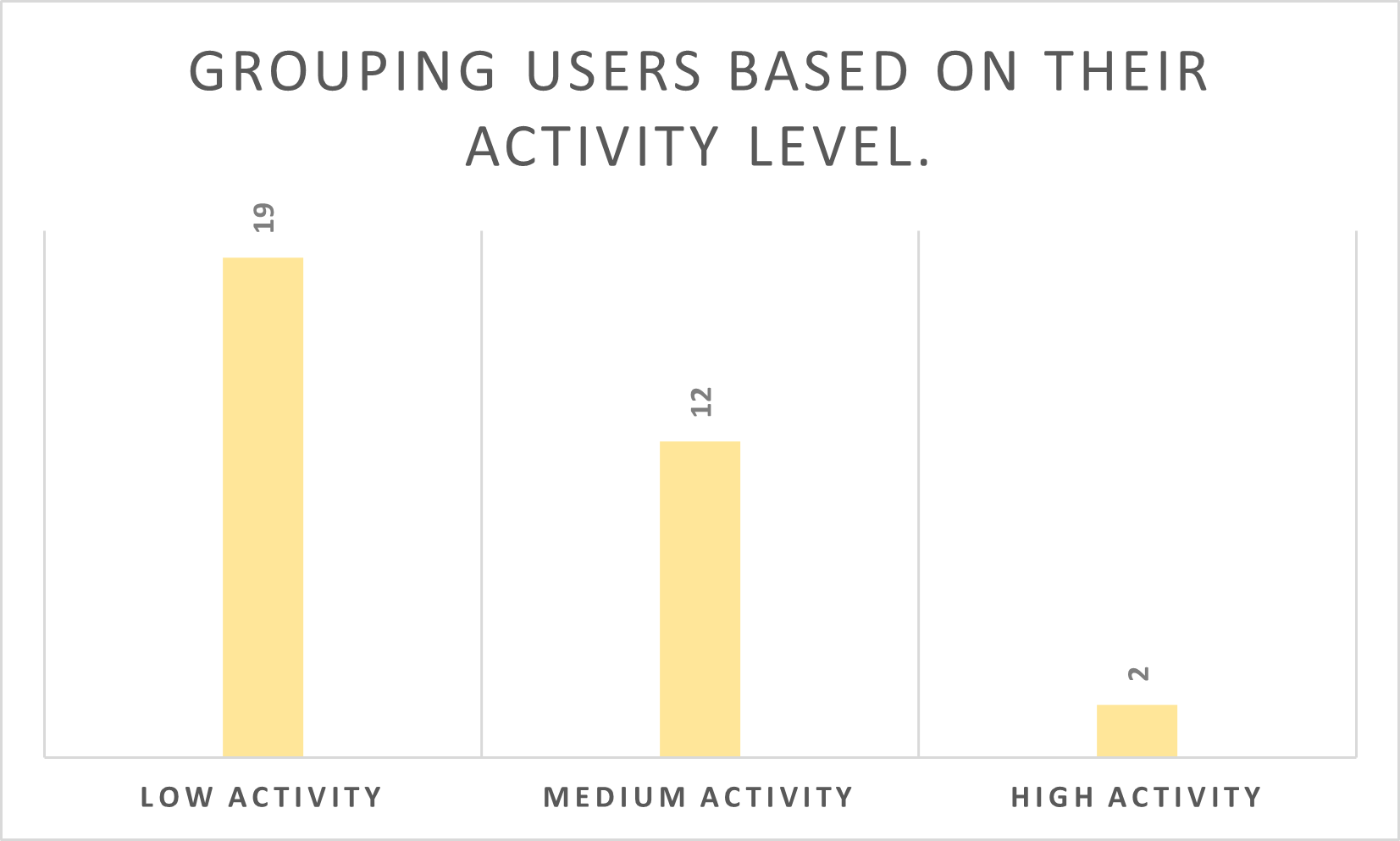 GROUPING USERS BASED ON THEIR ACTIVITY LEVEL.

19

12

2

LOW ACTIVITY

MEDIUM ACTIVITY

HIGH ACTIVITY